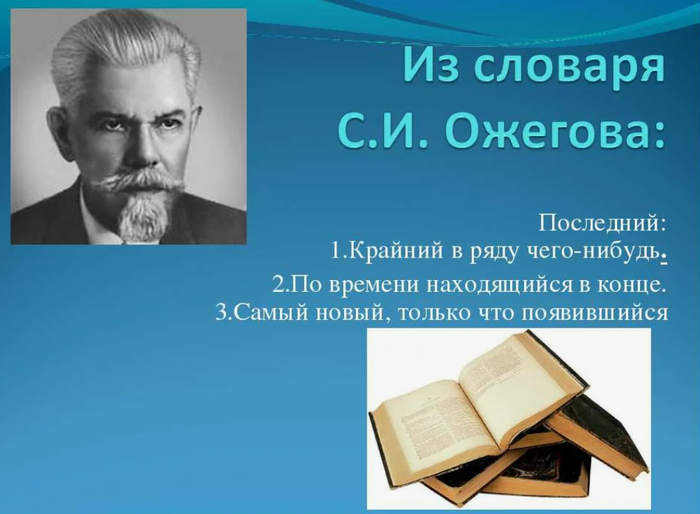 Из словаря С.И. Ожегова:

Последний:
1.Крайний в ряду чего-нибудь.
2.По времени находящийся в конце.
3.Самый новый, только что появившийся